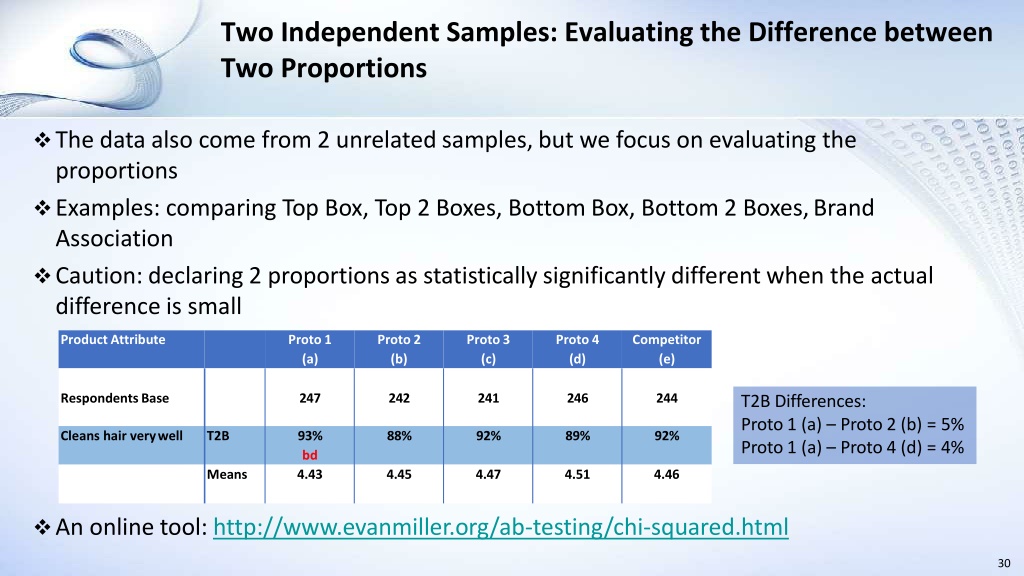 Two Independent Samples: Evaluating the Difference between Two Proportions

❖ The data also come from 2 unrelated samples, but we focus on evaluating the proportions
❖ Examples: comparing Top Box, Top 2 Boxes, Bottom Box, Bottom 2 Boxes, Brand Association
❖ Caution: declaring 2 proportions as statistically significantly different when the actual difference is small

| Product Attribute | | Proto 1 (a) | Proto 2 (b) | Proto 3 (c) | Proto 4 (d) | Competitor (e) |
|---|---|---|---|---|---|---|
| Respondents Base | | 247 | 242 | 241 | 246 | 244 |
| Cleans hair very well | T2B | 93% bd | 88% | 92% | 89% | 92% |
| | Means | 4.43 | 4.45 | 4.47 | 4.51 | 4.46 |

T2B Differences:
Proto 1 (a) – Proto 2 (b) = 5%
Proto 1 (a) – Proto 4 (d) = 4%

❖ An online tool: http://www.evanmiller.org/ab-testing/chi-squared.html

30